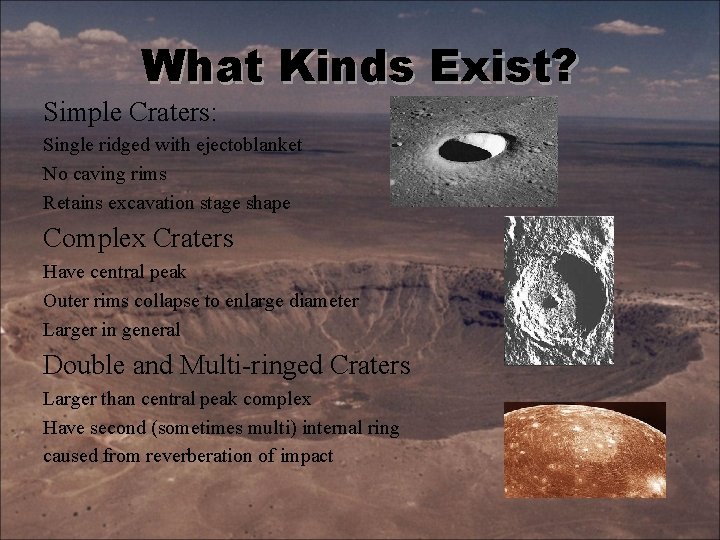 What Kinds Exist?

Simple Craters:

Single ridged with ejectoblanket

No caving rims

Retains excavation stage shape

Complex Craters

Have central peak

Outer rims collapse to enlarge diameter

Larger in general

Double and Multi-ringed Craters

Larger than central peak complex

Have second (sometimes multi) internal ring caused from reverberation of impact